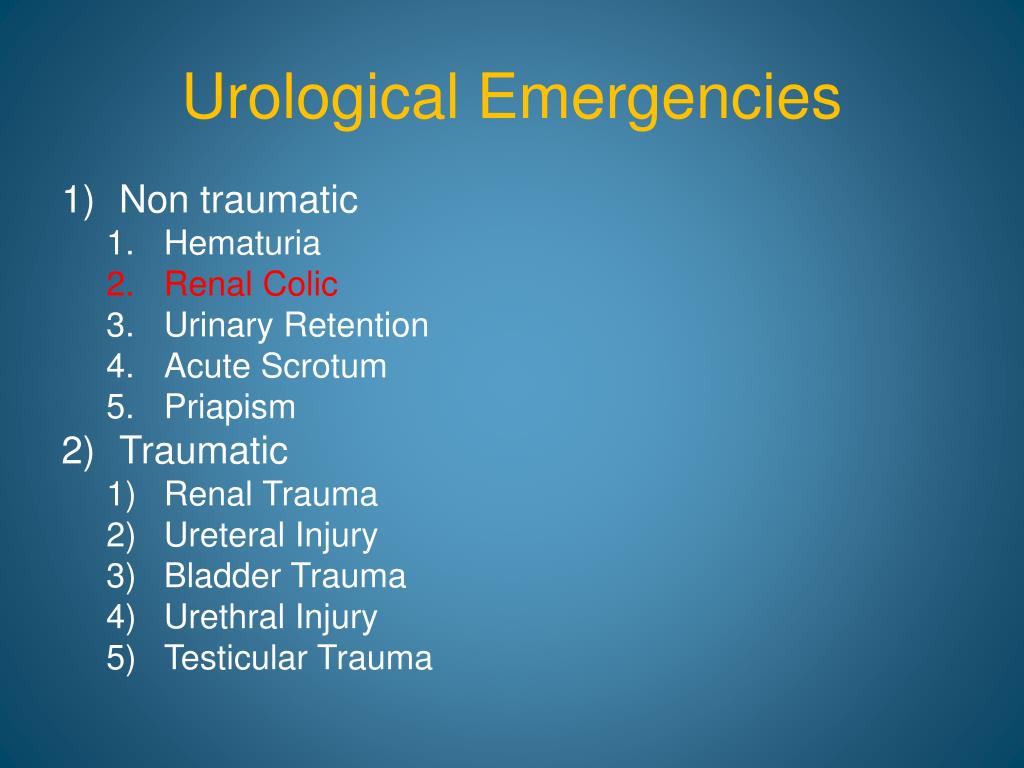 Urological Emergencies

1) Non traumatic
1. Hematuria
2. Renal Colic
3. Urinary Retention
4. Acute Scrotum
5. Priapism
2) Traumatic
1) Renal Trauma
2) Ureteral Injury
3) Bladder Trauma
4) Urethral Injury
5) Testicular Trauma